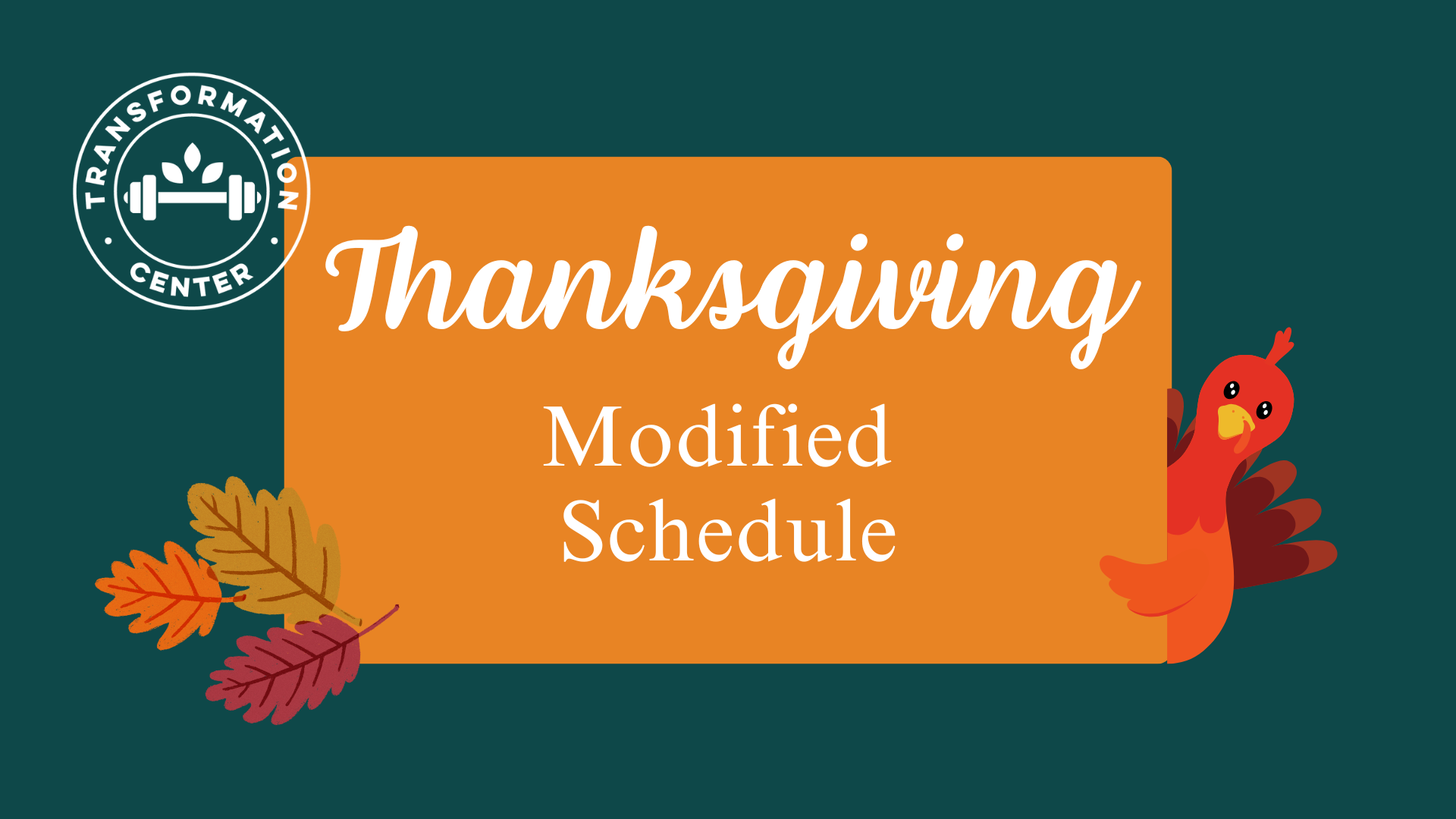 TRANSFORMATION
CENTER

Thanksgiving

Modified
Schedule